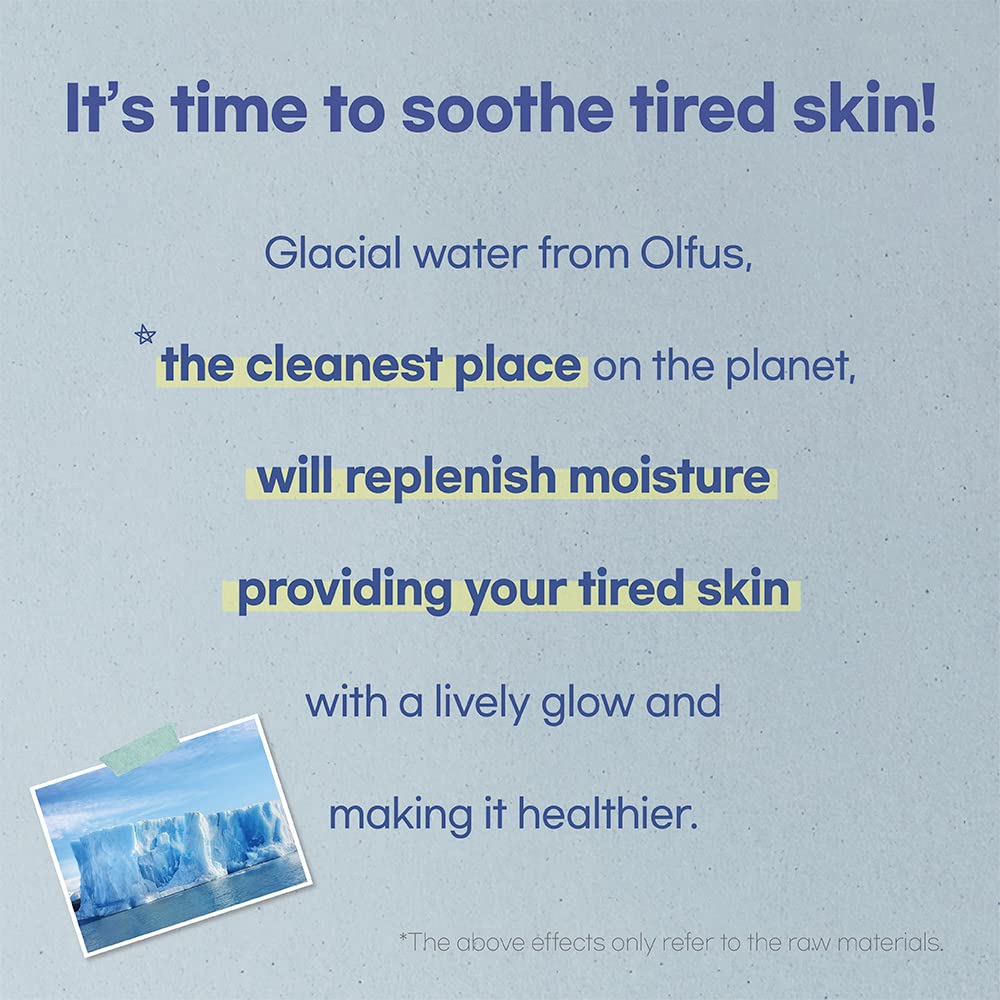 It's time to soothe tired skin!

Glacial water from Olfus,

the cleanest place on the planet,

will replenish moisture

providing your tired skin

with a lively glow and

making it healthier.

*The above effects only refer to the raw materials.